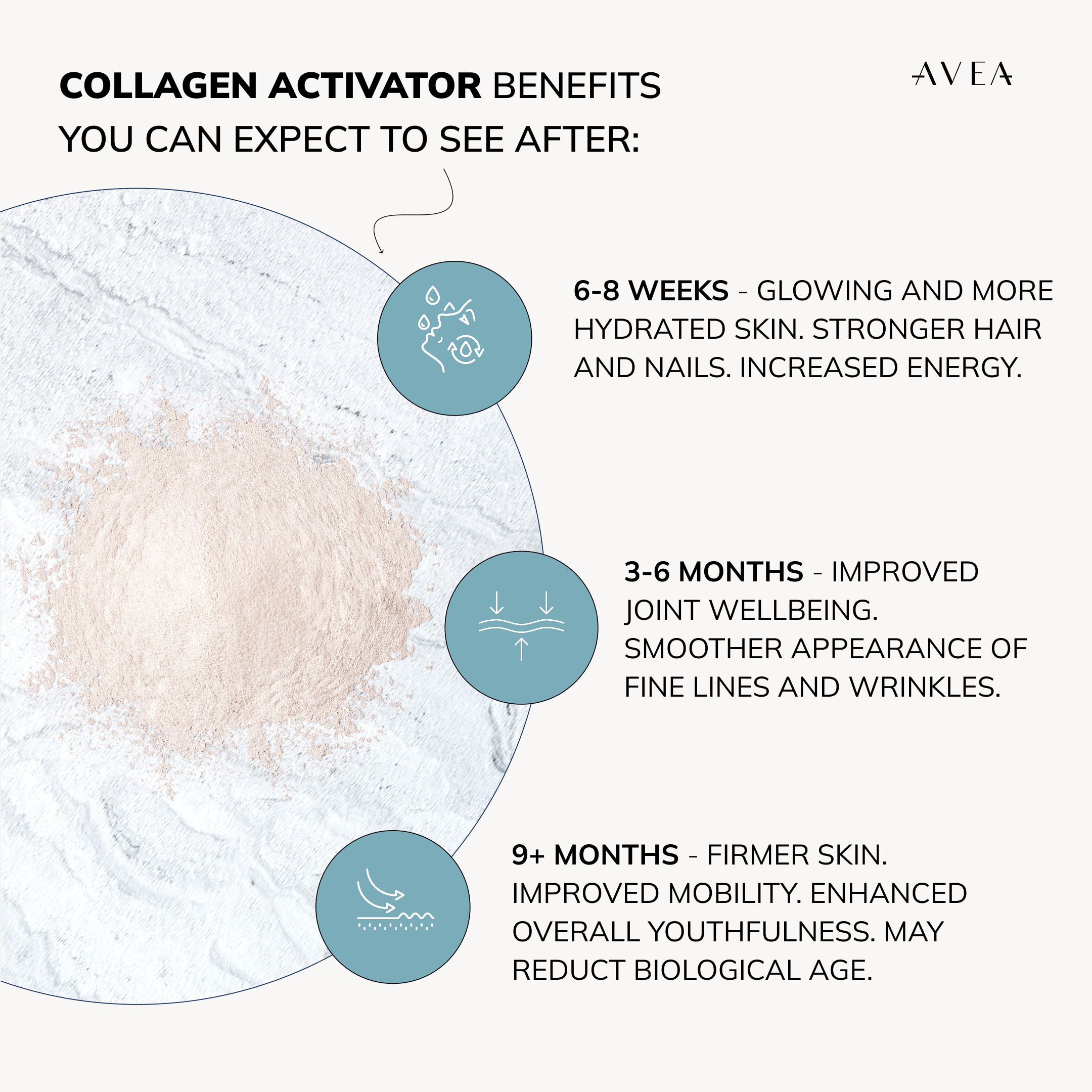 COLLAGEN ACTIVATOR BENEFITS YOU CAN EXPECT TO SEE AFTER:

AVEA

6-8 WEEKS - GLOWING AND MORE HYDRATED SKIN. STRONGER HAIR AND NAILS. INCREASED ENERGY.

3-6 MONTHS - IMPROVED JOINT WELLBEING. SMOOTHER APPEARANCE OF FINE LINES AND WRINKLES.

9+ MONTHS - FIRMER SKIN. IMPROVED MOBILITY. ENHANCED OVERALL YOUTHFULNESS. MAY REDUCT BIOLOGICAL AGE.